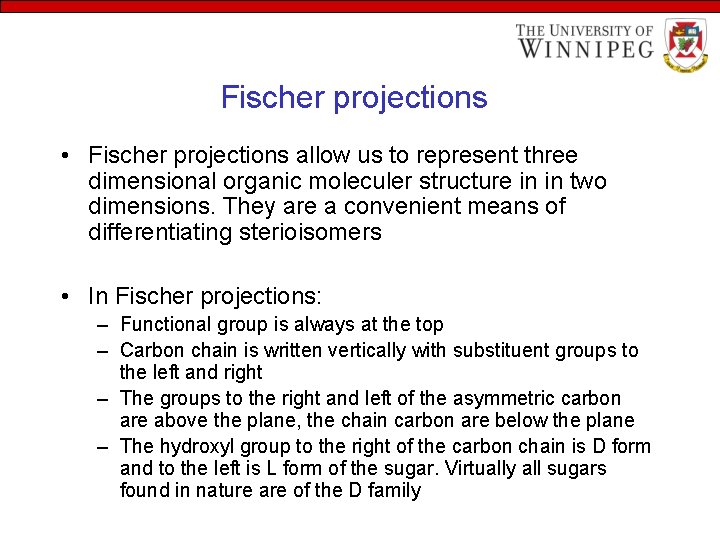 THE UNIVERSITY OF WINNIPEG

Fischer projections

• Fischer projections allow us to represent three dimensional organic moleculer structure in in two dimensions. They are a convenient means of differentiating sterioisomers

• In Fischer projections:
– Functional group is always at the top
– Carbon chain is written vertically with substituent groups to the left and right
– The groups to the right and left of the asymmetric carbon are above the plane, the chain carbon are below the plane
– The hydroxyl group to the right of the carbon chain is D form and to the left is L form of the sugar. Virtually all sugars found in nature are of the D family